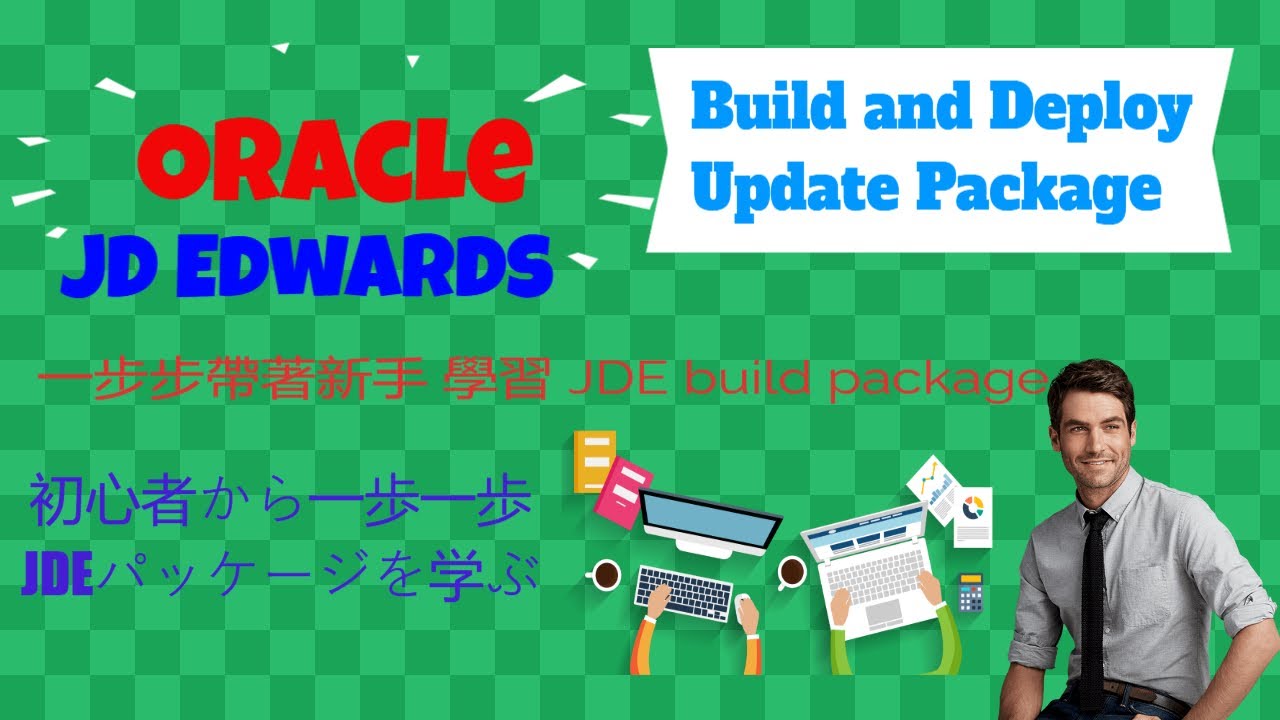 ORACLE
JD EDWARDS

Build and Deploy
Update Package

一步步帶著新手 學習 JDE build package

初心者から一歩一歩
JDEパッケージを学ぶ